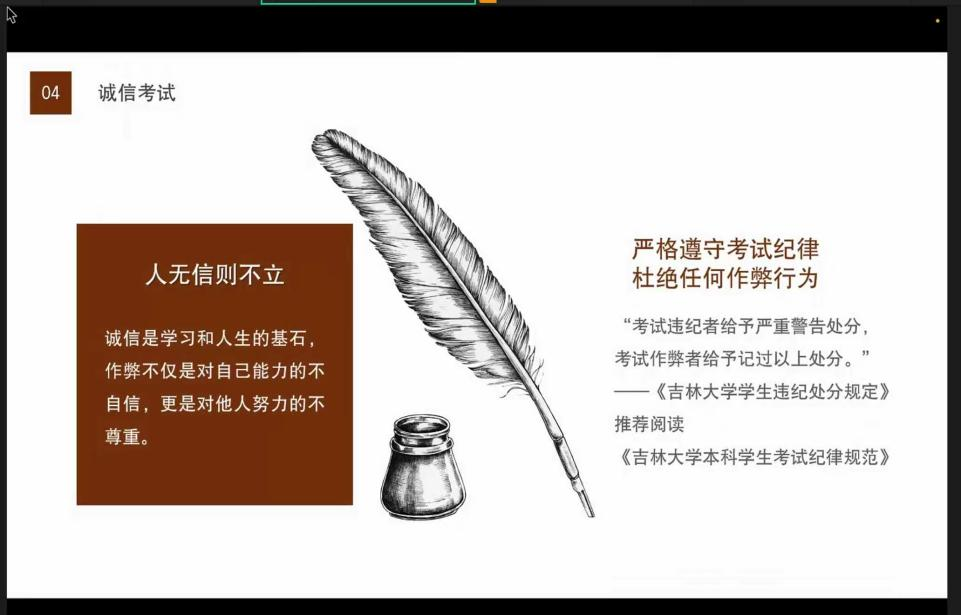 04 诚信考试

人无信则不立

诚信是学习和人生的基石，作弊不仅是对自己能力的不自信，更是对他人努力的不尊重。

严格遵守考试纪律
杜绝任何作弊行为

“考试违纪者给予严重警告处分，考试作弊者给予记过以上处分。”
——《吉林大学学生违纪处分规定》
推荐阅读
《吉林大学本科学生考试纪律规范》